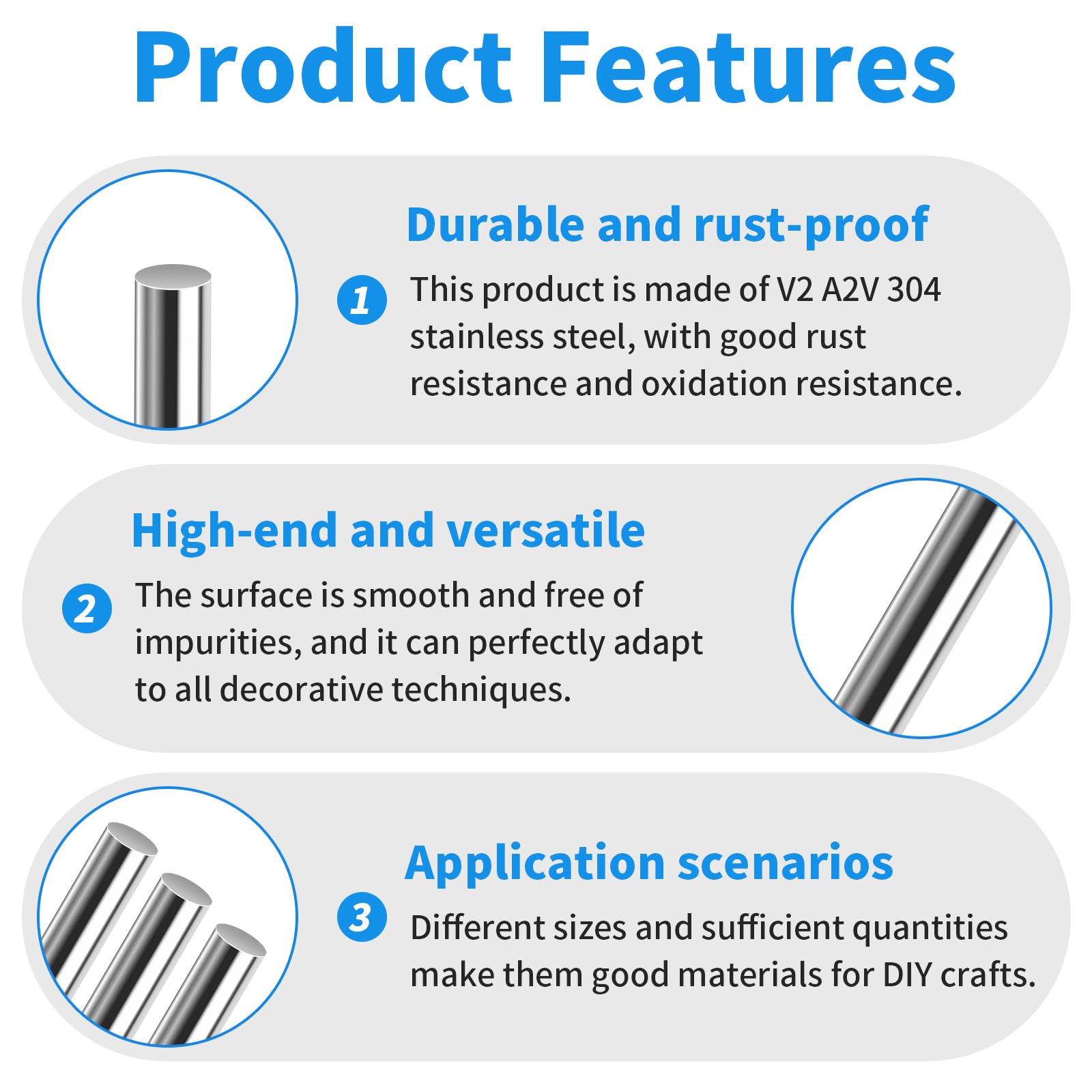 Product Features

Durable and rust-proof

1

This product is made of V2 A2V 304 stainless steel, with good rust resistance and oxidation resistance.

High-end and versatile

2

The surface is smooth and free of impurities, and it can perfectly adapt to all decorative techniques.

Application scenarios

3

Different sizes and sufficient quantities make them good materials for DIY crafts.